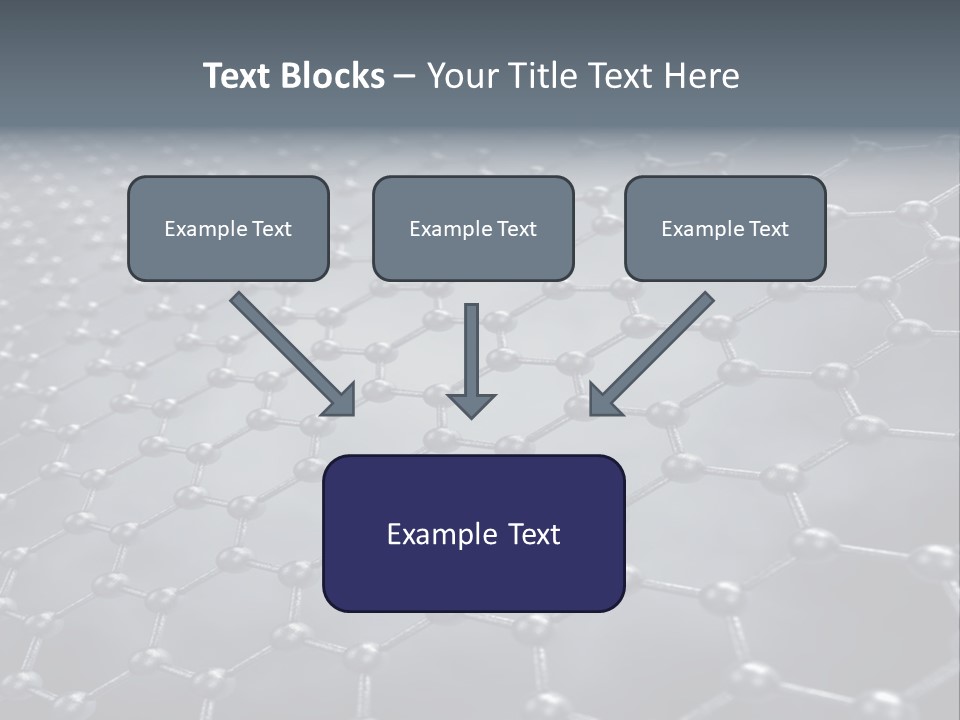 Text Blocks – Your Title Text Here

Example Text

Example Text

Example Text

Example Text